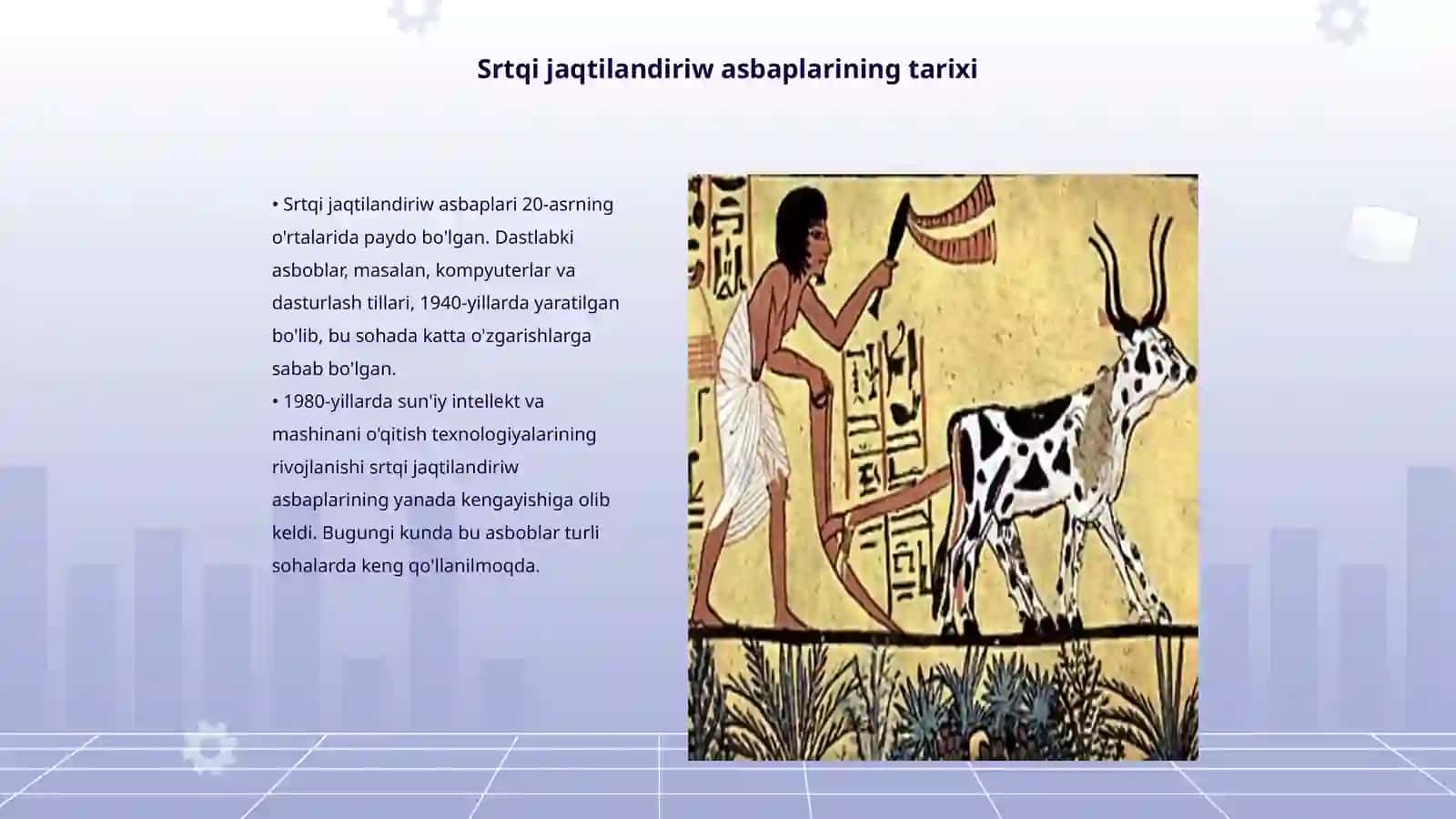 Srtqi jaqtilandiriw asbaplarining tarixi

• Srtqi jaqtilandiriw asbaplari 20-asrning o'rtalarida paydo bo'lgan. Dastlabki asboblar, masalan, kompyuterlar va dasturlash tillari, 1940-yillarda yaratilgan bo'lib, bu sohada katta o'zgarishlarga sabab bo'lgan.
• 1980-yillarda sun'iy intellekt va mashinani o'qitish texnologiyalarining rivojlanishi srtqi jaqtilandiriw asbaplarining yanada kengayishiga olib keldi. Bugungi kunda bu asboblar turli sohalarda keng qo'llanilmoqda.